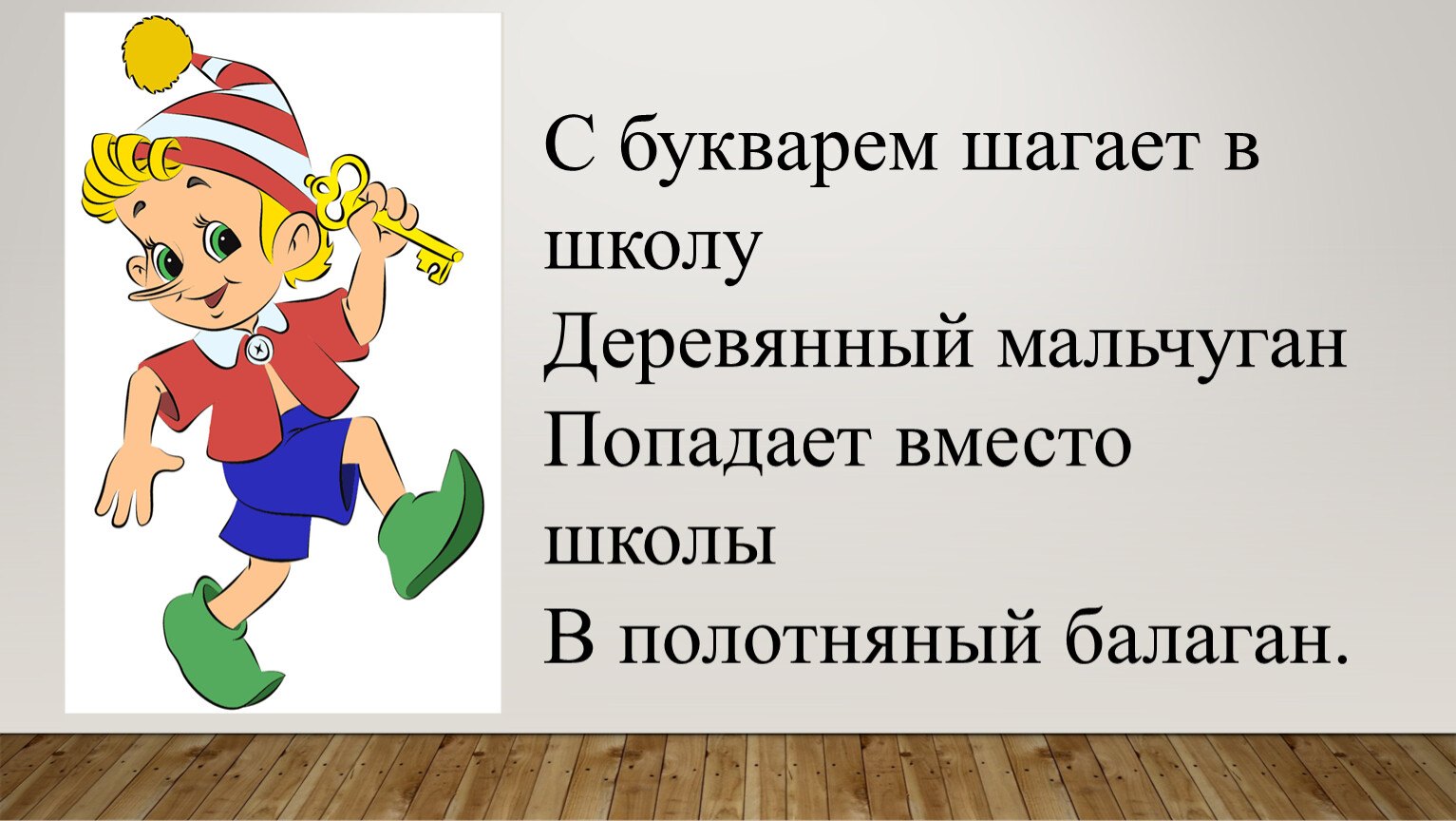 С букварем шагает в школу
Деревянный мальчуган
Попадает вместо школы
В полотняный балаган.